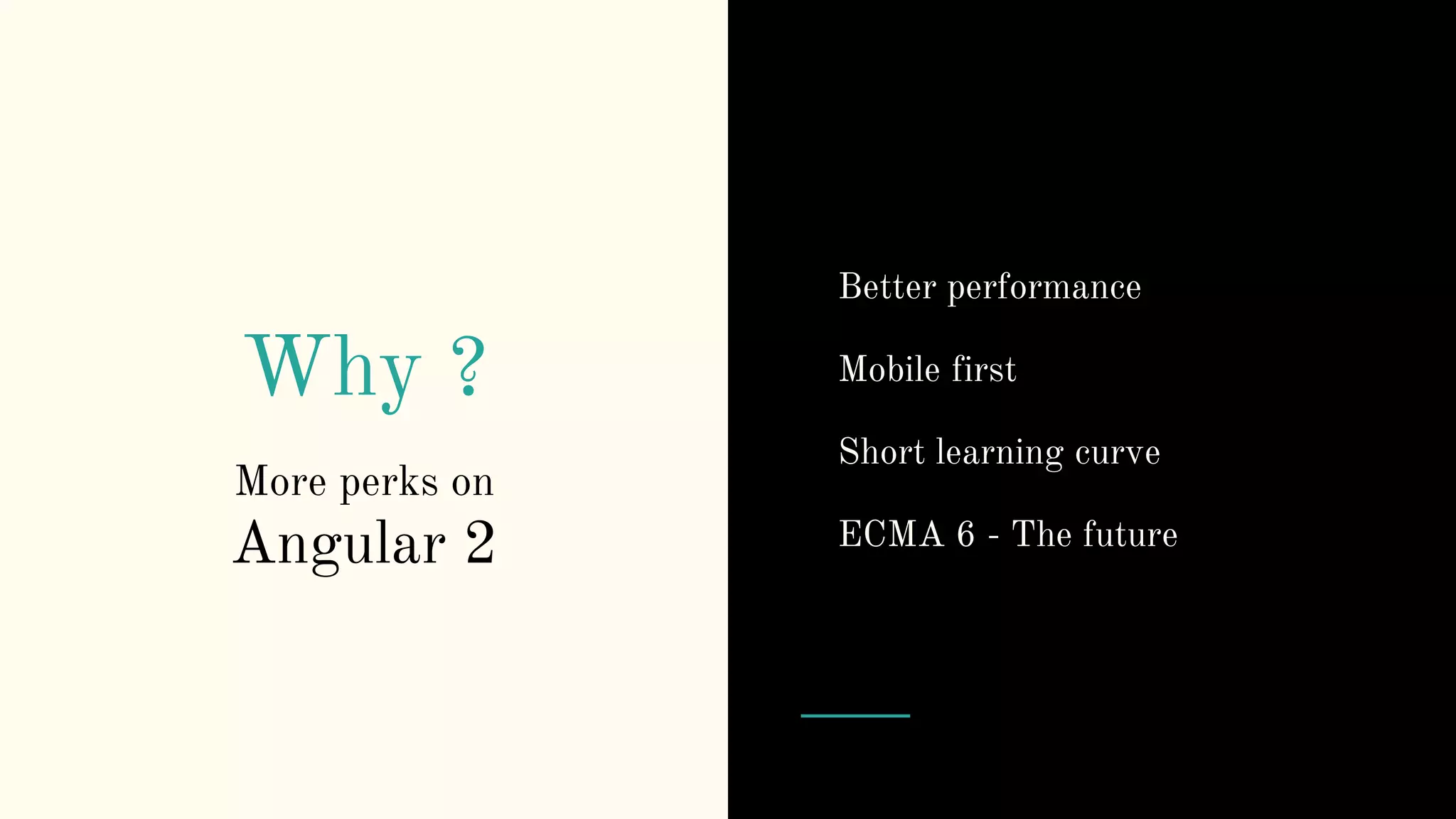 Why ?

More perks on
Angular 2

Better performance

Mobile first

Short learning curve

ECMA 6 - The future